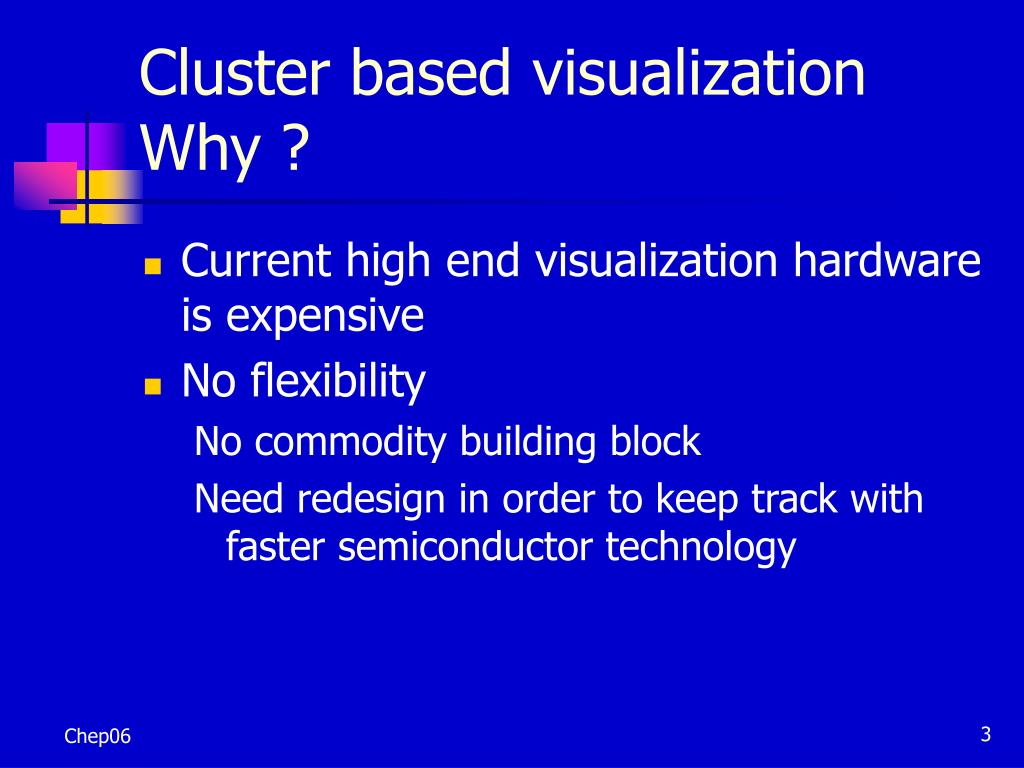 Cluster based visualization
Why ?

Current high end visualization hardware is expensive

No flexibility

No commodity building block

Need redesign in order to keep track with faster semiconductor technology

Chep06

3